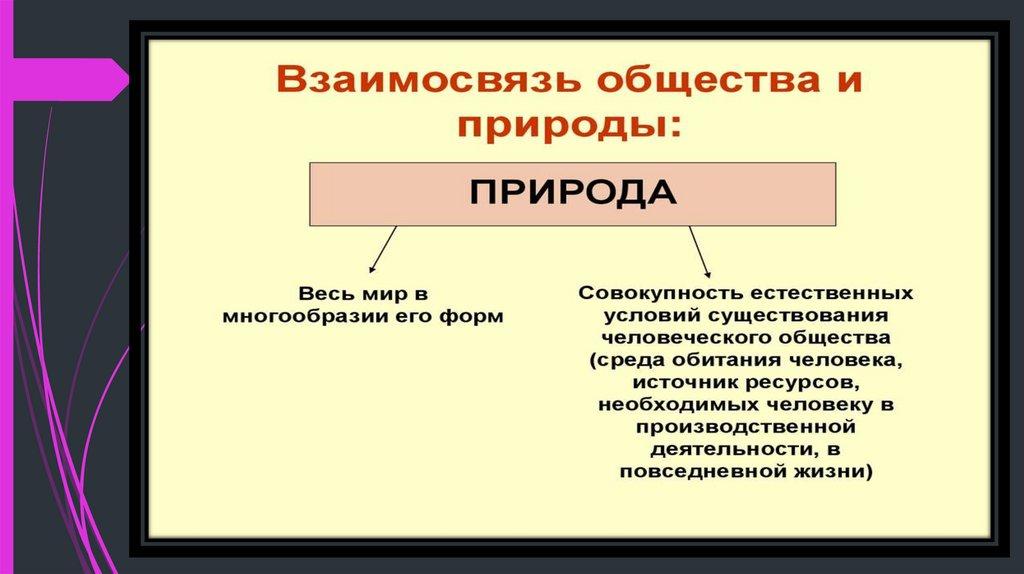 Взаимосвязь общества и природы:

ПРИРОДА

Весь мир в многообразии его форм

Совокупность естественных условий существования человеческого общества (среда обитания человека, источник ресурсов, необходимых человеку в производственной деятельности, в повседневной жизни)